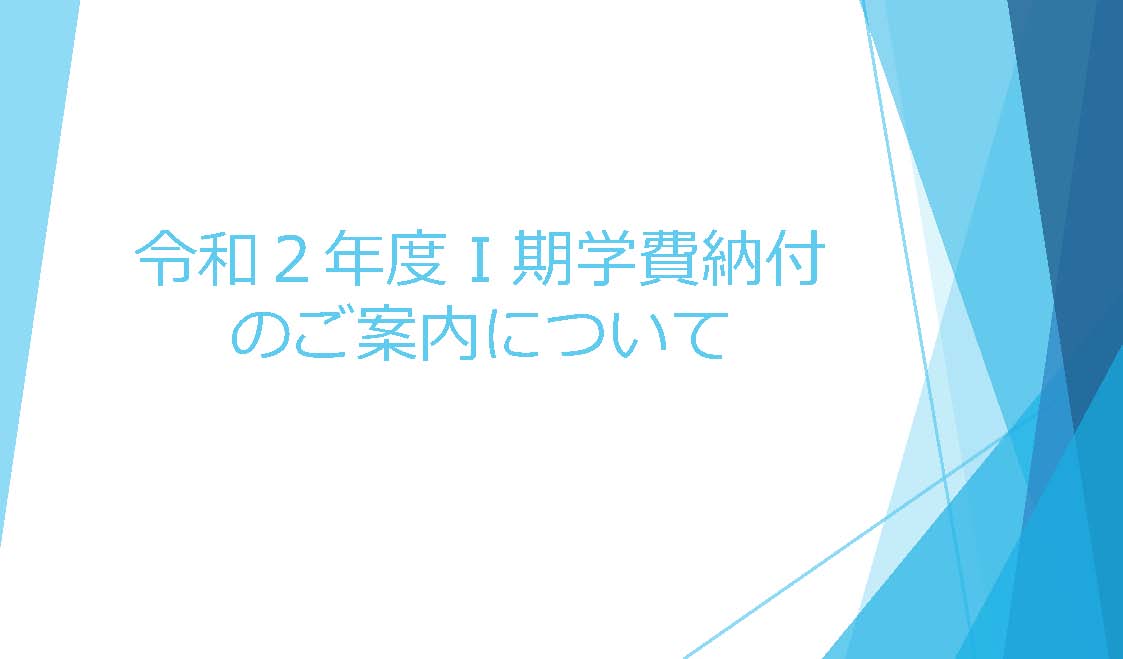 令和２年度Ⅰ期学費納付のご案内について